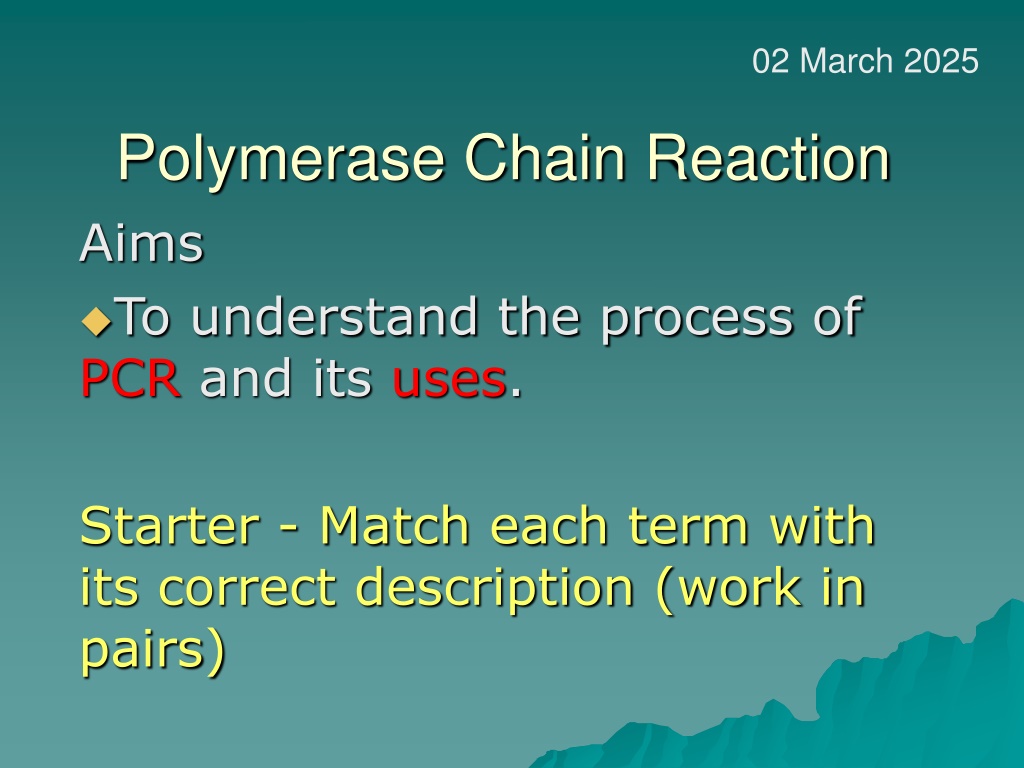 02 March 2025

Polymerase Chain Reaction

Aims

To understand the process of PCR and its uses.

Starter - Match each term with its correct description (work in pairs)